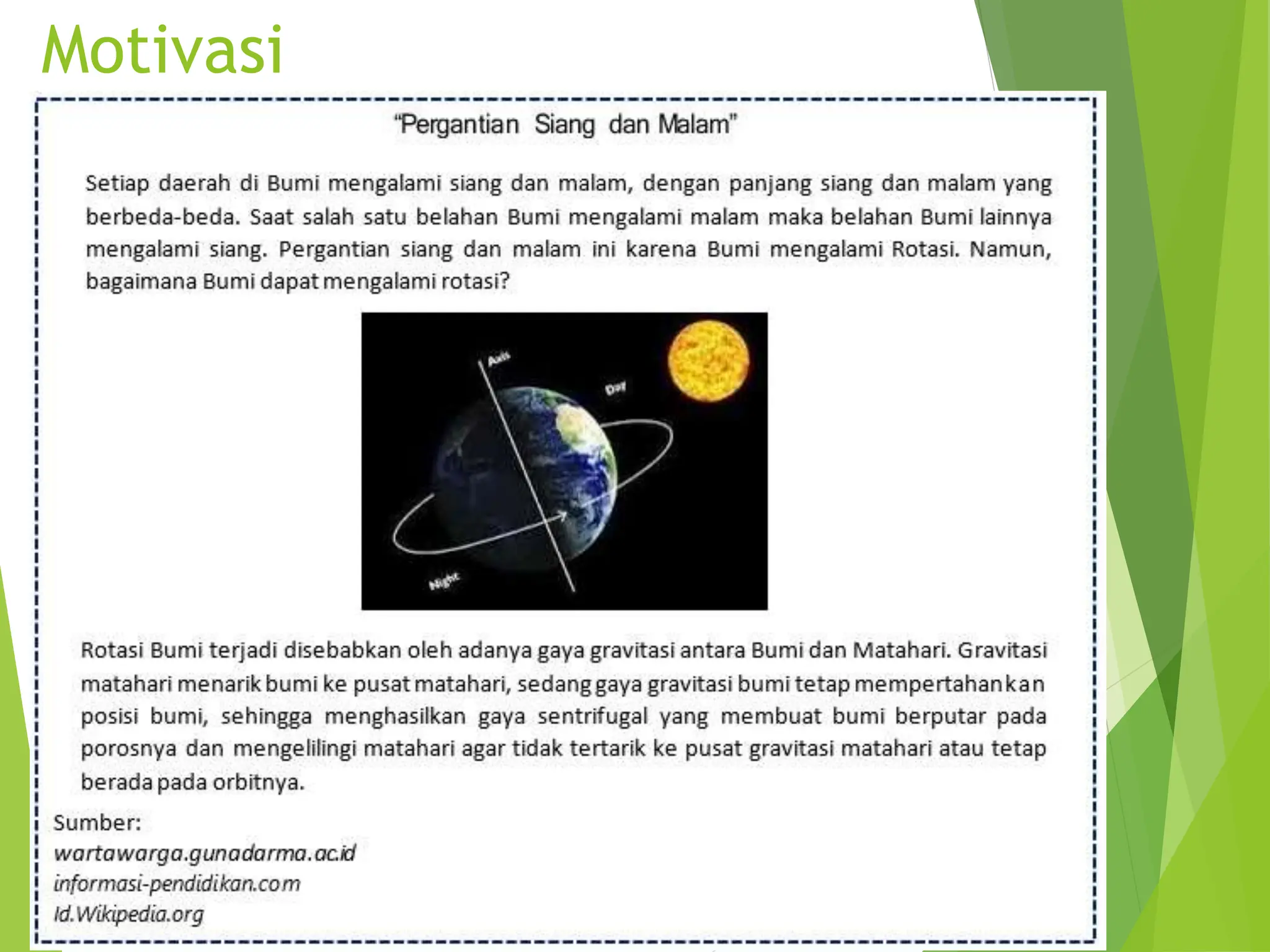 Motivasi

"Pergantian Siang dan Malam"

Setiap daerah di Bumi mengalami siang dan malam, dengan panjang siang dan malam yang berbeda-beda. Saat salah satu belahan Bumi mengalami malam maka belahan Bumi lainnya mengalami siang. Pergantian siang dan malam ini karena Bumi mengalami Rotasi. Namun, bagaimana Bumi dapat mengalami rotasi?

Axis
Day
Night

Rotasi Bumi terjadi disebabkan oleh adanya gaya gravitasi antara Bumi dan Matahari. Gravitasi matahari menarik bumi ke pusat matahari, sedang gaya gravitasi bumi tetap mempertahankan posisi bumi, sehingga menghasilkan gaya sentrifugal yang membuat bumi berputar pada porosnya dan mengelilingi matahari agar tidak tertarik ke pusat gravitasi matahari atau tetap berada pada orbitnya.

Sumber:
wartawarga.gunadarma.ac.id
informasi-pendidikan.com
Id.Wikipedia.org